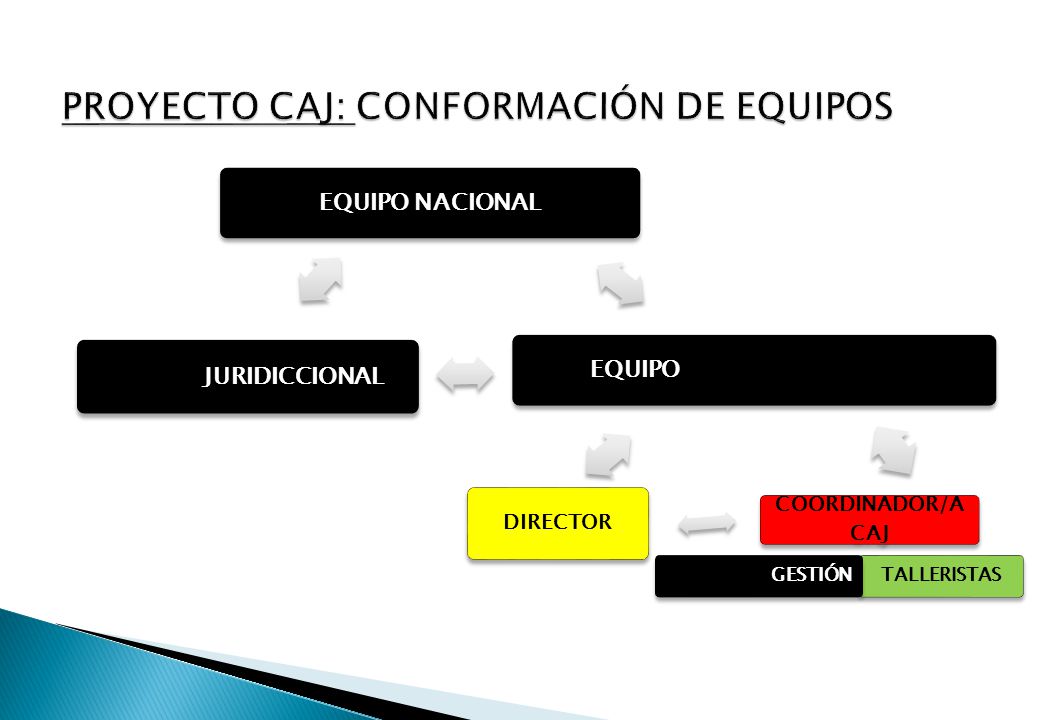 PROYECTO CAJ: CONFORMACIÓN DE EQUIPOS

EQUIPO NACIONAL

JURIDICCIONAL

EQUIPO

DIRECTOR

COORDINADOR/A CAJ

GESTIÓN

TALLERISTAS